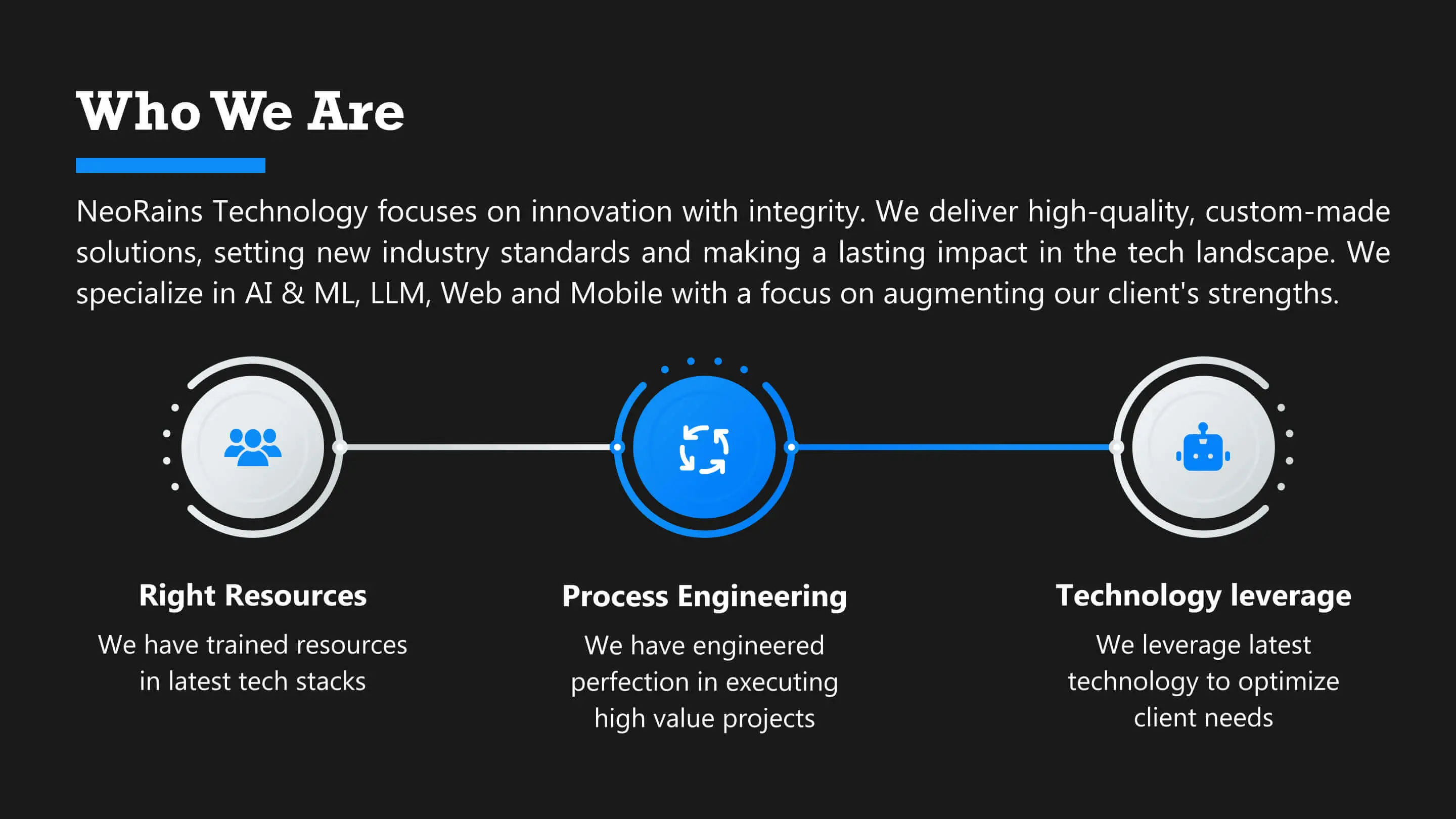 Who We Are

NeoRains Technology focuses on innovation with integrity. We deliver high-quality, custom-made solutions, setting new industry standards and making a lasting impact in the tech landscape. We specialize in AI & ML, LLM, Web and Mobile with a focus on augmenting our client's strengths.

Right Resources

We have trained resources in latest tech stacks

Process Engineering

We have engineered perfection in executing high value projects

Technology leverage

We leverage latest technology to optimize client needs